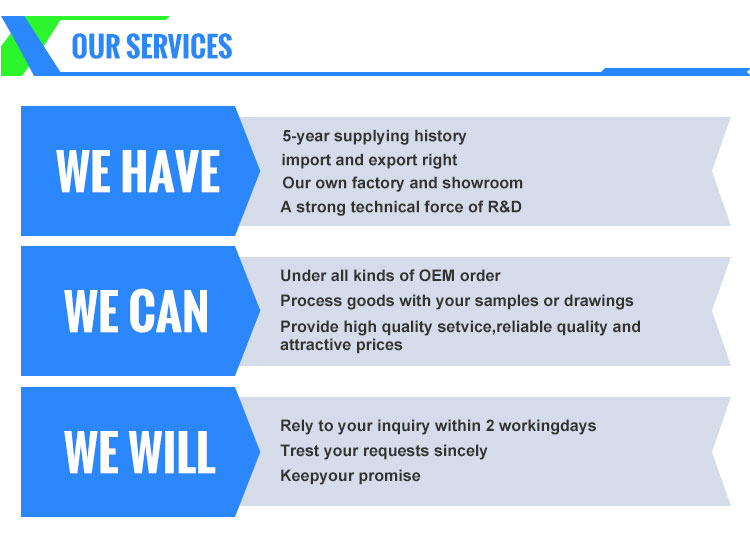 OUR SERVICES

WE HAVE

5-year supplying history
import and export right
Our own factory and showroom
A strong technical force of R&D

WE CAN

Under all kinds of OEM order
Process goods with your samples or drawings
Provide high quality setvice,reliable quality and attractive prices

WE WILL

Rely to your inquiry within 2 workingdays
Trest your requests sincely
Keepyour promise